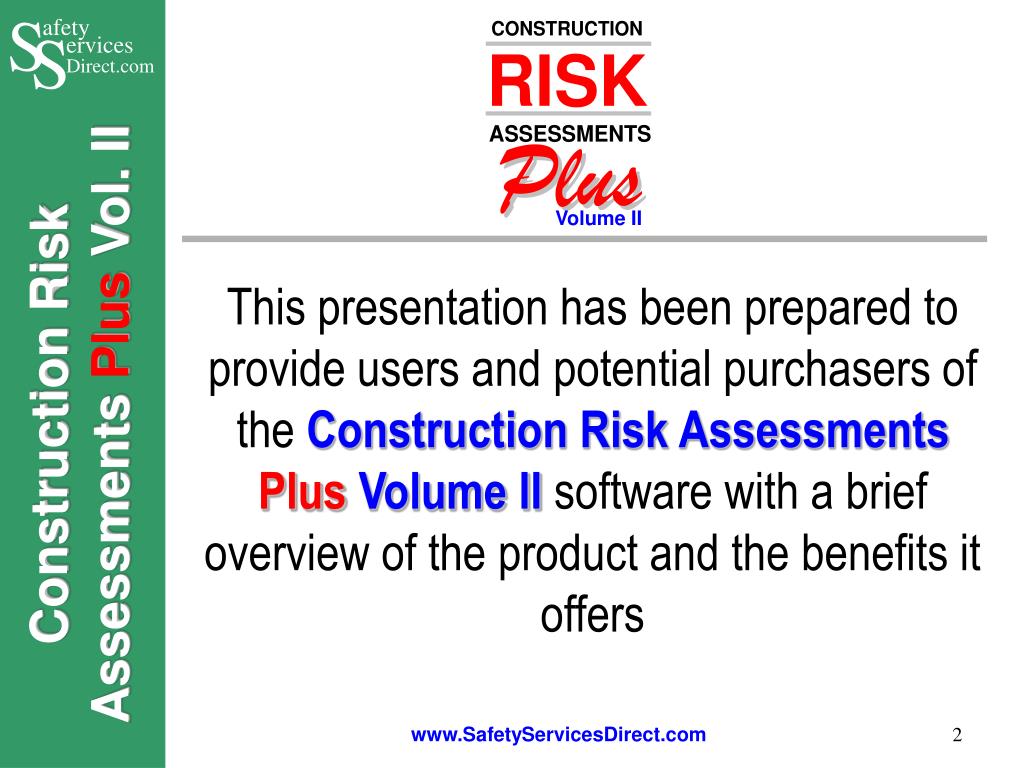 Safety Services Direct.com

Construction Risk Assessments Plus Vol. II

CONSTRUCTION
RISK
ASSESSMENTS
Plus
Volume II

This presentation has been prepared to provide users and potential purchasers of the Construction Risk Assessments Plus Volume II software with a brief overview of the product and the benefits it offers

www.SafetyServicesDirect.com

2